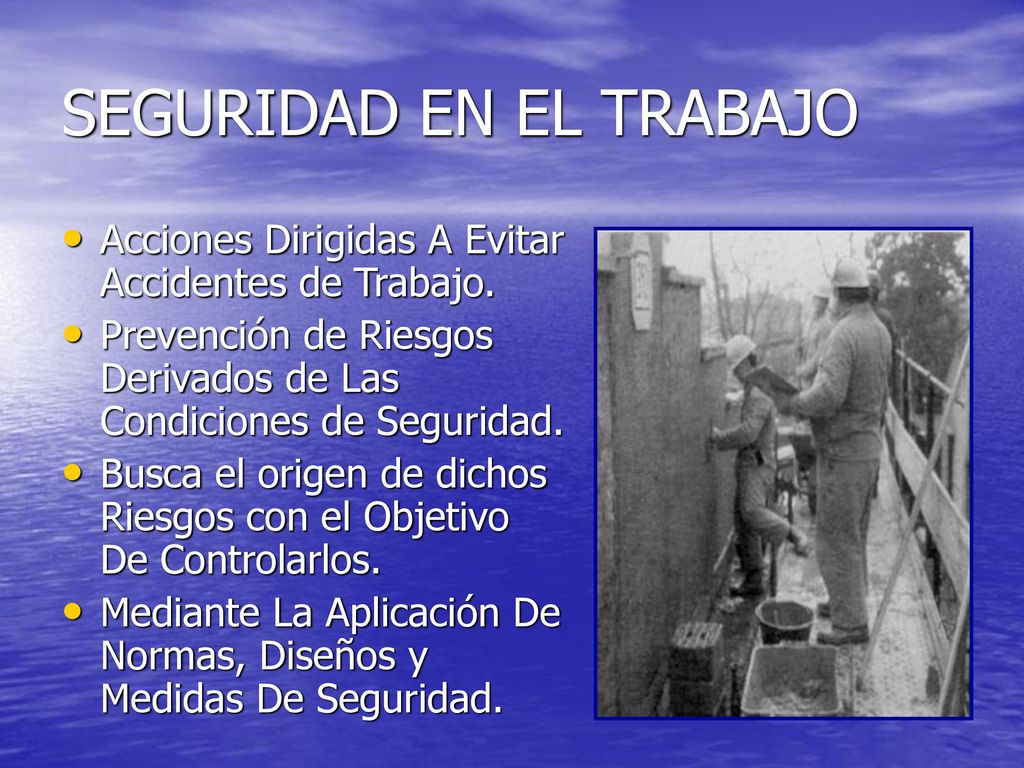 SEGURIDAD EN EL TRABAJO

• Acciones Dirigidas A Evitar Accidentes de Trabajo.
• Prevención de Riesgos Derivados de Las Condiciones de Seguridad.
• Busca el origen de dichos Riesgos con el Objetivo De Controlarlos.
• Mediante La Aplicación De Normas, Diseños y Medidas De Seguridad.